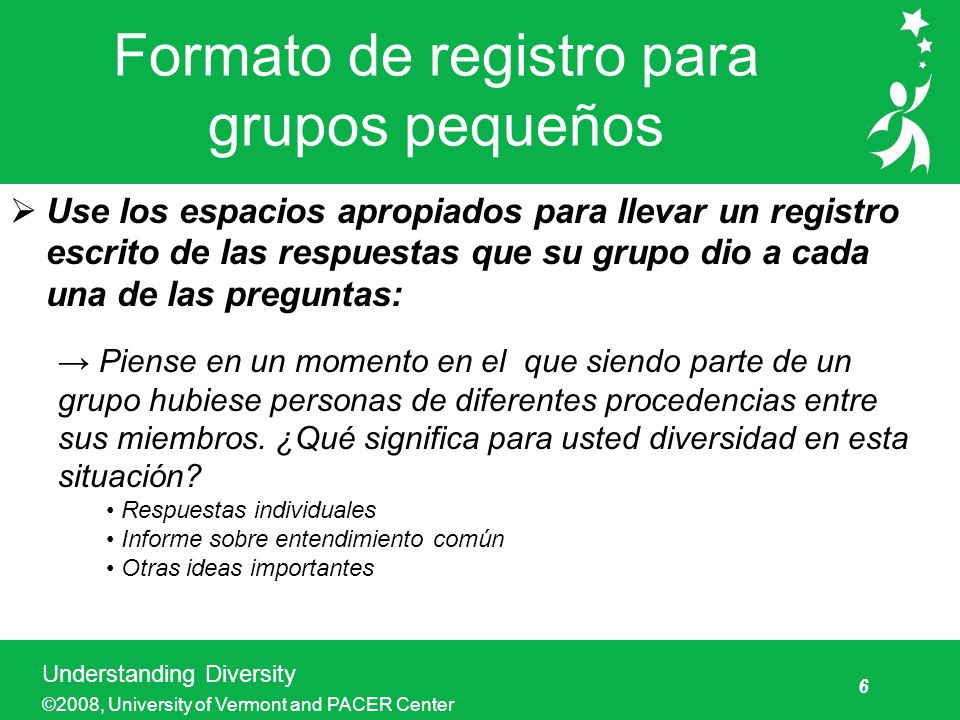 Formato de registro para grupos pequeños

➢ Use los espacios apropiados para llevar un registro escrito de las respuestas que su grupo dio a cada una de las preguntas:

→ Piense en un momento en el que siendo parte de un grupo hubiese personas de diferentes procedencias entre sus miembros. ¿Qué significa para usted diversidad en esta situación?

• Respuestas individuales
• Informe sobre entendimiento común
• Otras ideas importantes

Understanding Diversity
©2008, University of Vermont and PACER Center

6